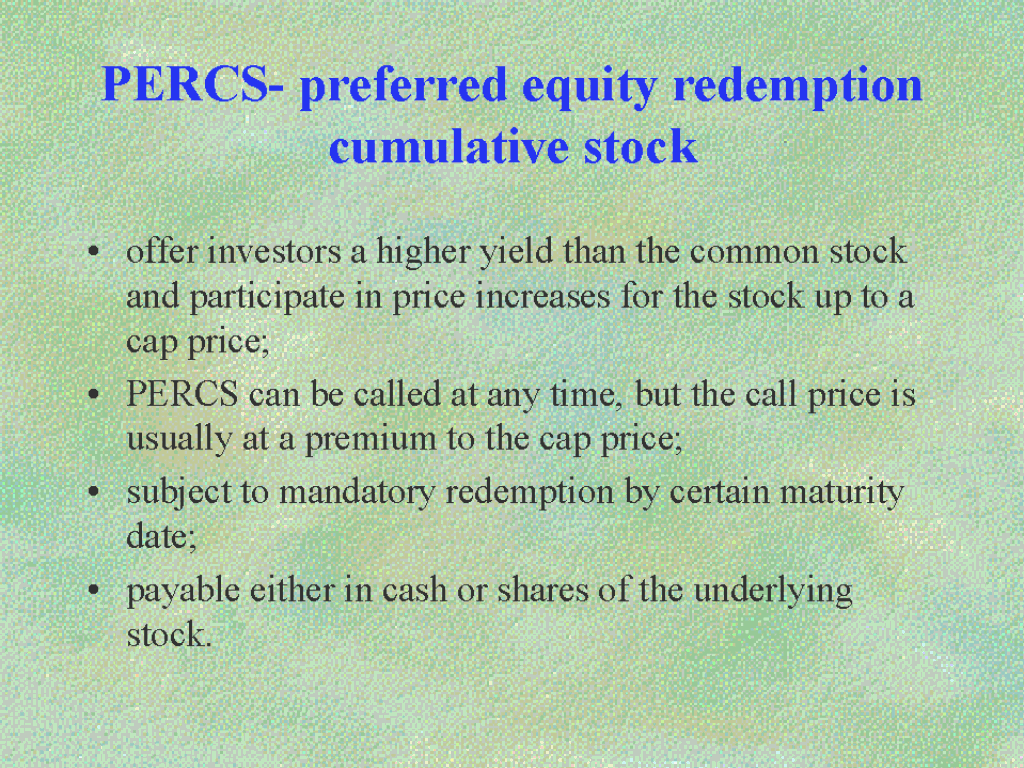 PERCS- preferred equity redemption cumulative stock

• offer investors a higher yield than the common stock and participate in price increases for the stock up to a cap price;
• PERCS can be called at any time, but the call price is usually at a premium to the cap price;
• subject to mandatory redemption by certain maturity date;
• payable either in cash or shares of the underlying stock.